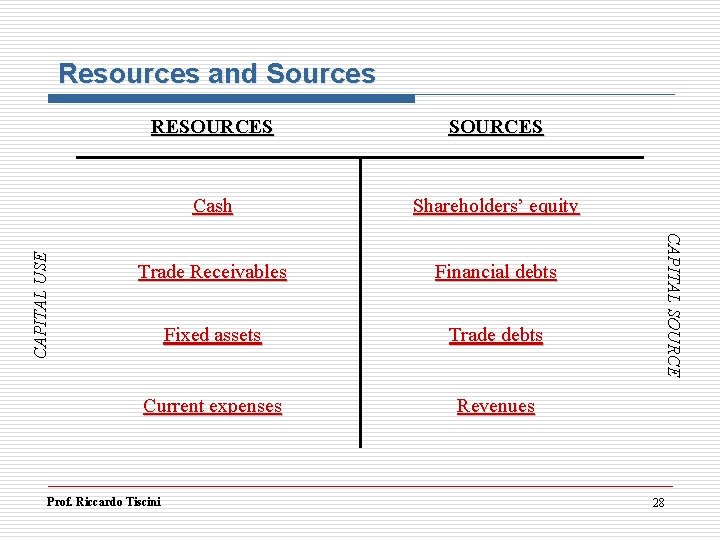 Resources and Sources

CAPITAL USE

| RESOURCES | SOURCES |
|---|---|
| Cash | Shareholders' equity |
| Trade Receivables | Financial debts |
| Fixed assets | Trade debts |
| Current expenses | Revenues |

CAPITAL SOURCE

Prof. Riccardo Tiscini

28